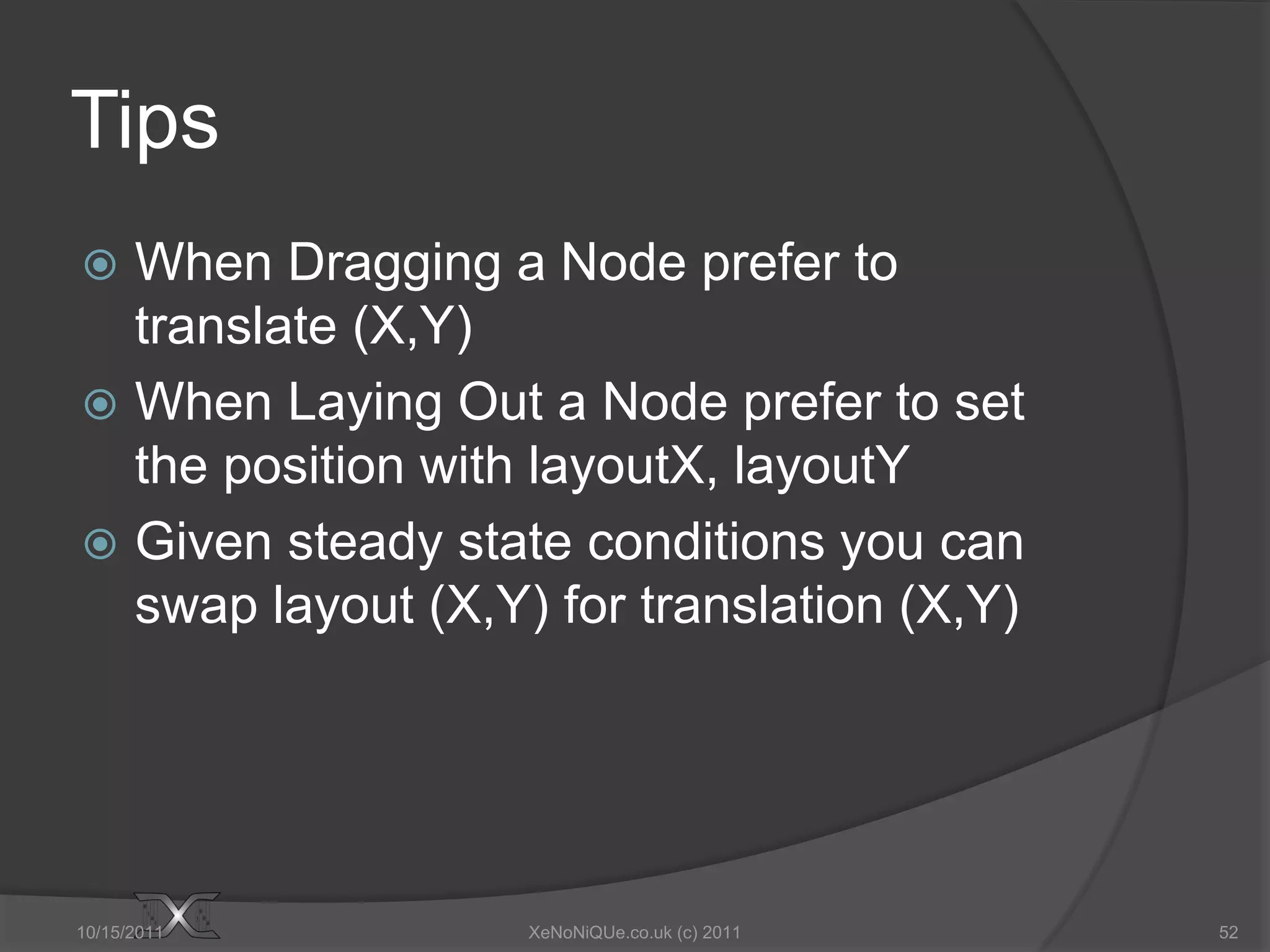 Tips

When Dragging a Node prefer to translate (X,Y)

When Laying Out a Node prefer to set the position with layoutX, layoutY

Given steady state conditions you can swap layout (X,Y) for translation (X,Y)

10/15/2011 XeNoNiQUe.co.uk (c) 2011 52